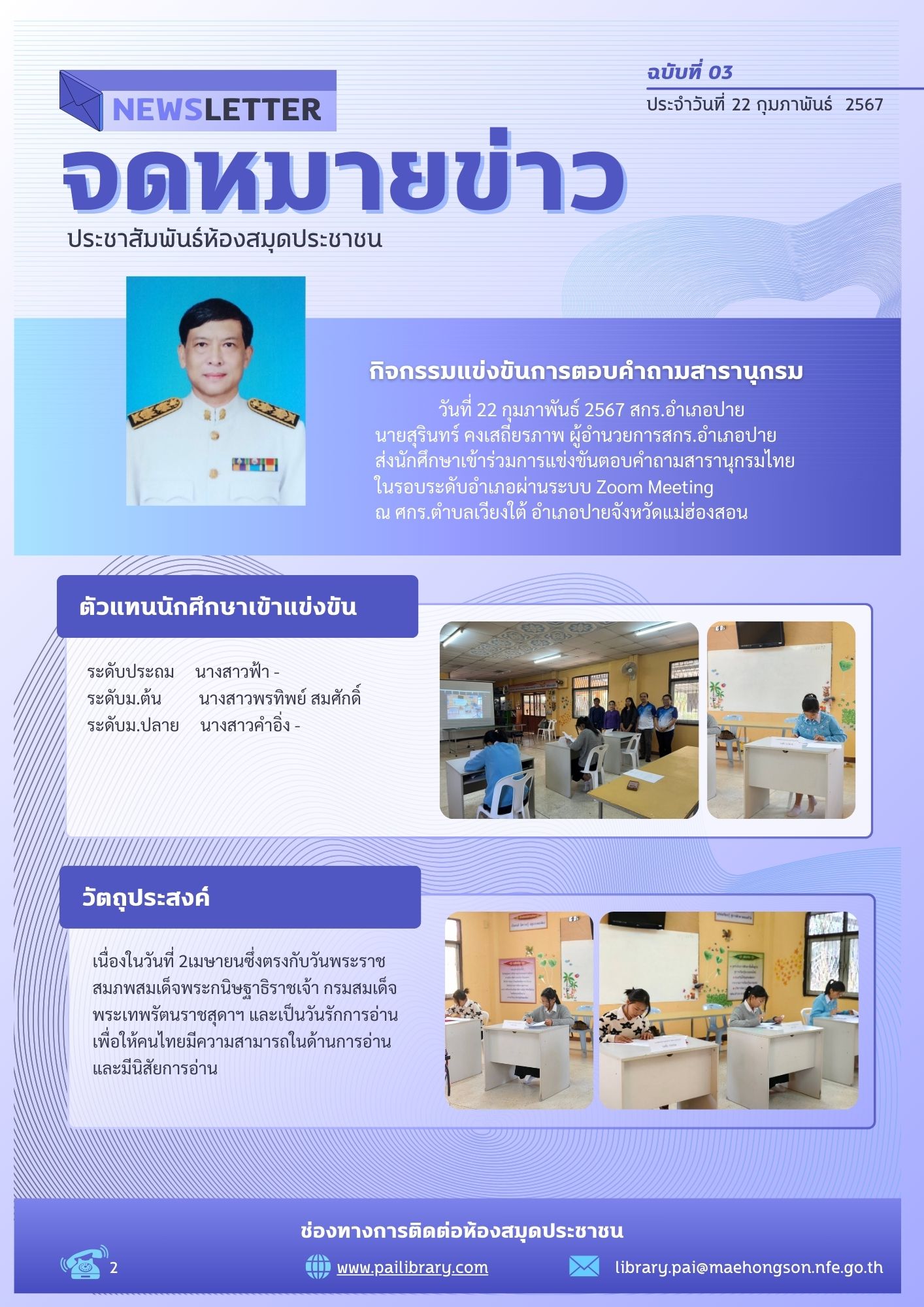 NEWSLETTER

ฉบับที่ 03
ประจำวันที่ 22 กุมภาพันธ์ 2567

จดหมายข่าว
ประชาสัมพันธ์ห้องสมุดประชาชน

กิจกรรมแข่งขันการตอบคำถามสารานุกรม

วันที่ 22 กุมภาพันธ์ 2567 สกร.อำเภอปาย นายสุรินทร์ คงเสถียรภาพ ผู้อำนวยการสกร.อำเภอปาย ส่งนักศึกษาเข้าร่วมการแข่งขันตอบคำถามสารานุกรมไทย ในรอบระดับอำเภอผ่านระบบ Zoom Meeting ณ ศกร.ตำบลเวียงใต้ อำเภอปายจังหวัดแม่ฮ่องสอน

ตัวแทนนักศึกษาเข้าแข่งขัน

ระดับประถม นางสาวฟ้า -
ระดับม.ต้น นางสาวพรทิพย์ สมศักดิ์
ระดับม.ปลาย นางสาวคำอิ่ง -

วัตถุประสงค์

เนื่องในวันที่ 2เมษายนซึ่งตรงกับวันพระราชสมภพสมเด็จพระกนิษฐาธิราชเจ้า กรมสมเด็จพระเทพรัตนราชสุดาฯ และเป็นวันรักการอ่าน เพื่อให้คนไทยมีความสามารถในด้านการอ่าน และมีนิสัยการอ่าน

ช่องทางการติดต่อห้องสมุดประชาชน

2
www.pailibrary.com
library.pai@maehongson.nfe.go.th